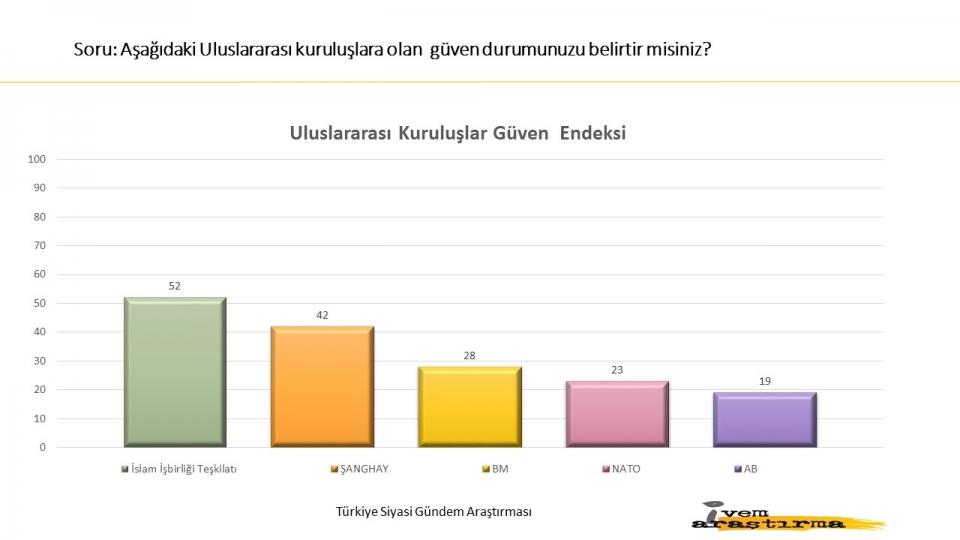 Soru: Aşağıdaki Uluslararası kuruluşlara olan güven durumunuzu belirtir misiniz?

Uluslararası Kuruluşlar Güven Endeksi

100
90
80
70
60
50
40
30
20
10
0

52
42
28
23
19

İslam İşbirliği Teşkilatı
ŞANGHAY
BM
NATO
AB

Türkiye Siyasi Gündem Araştırması

ivem araştırma